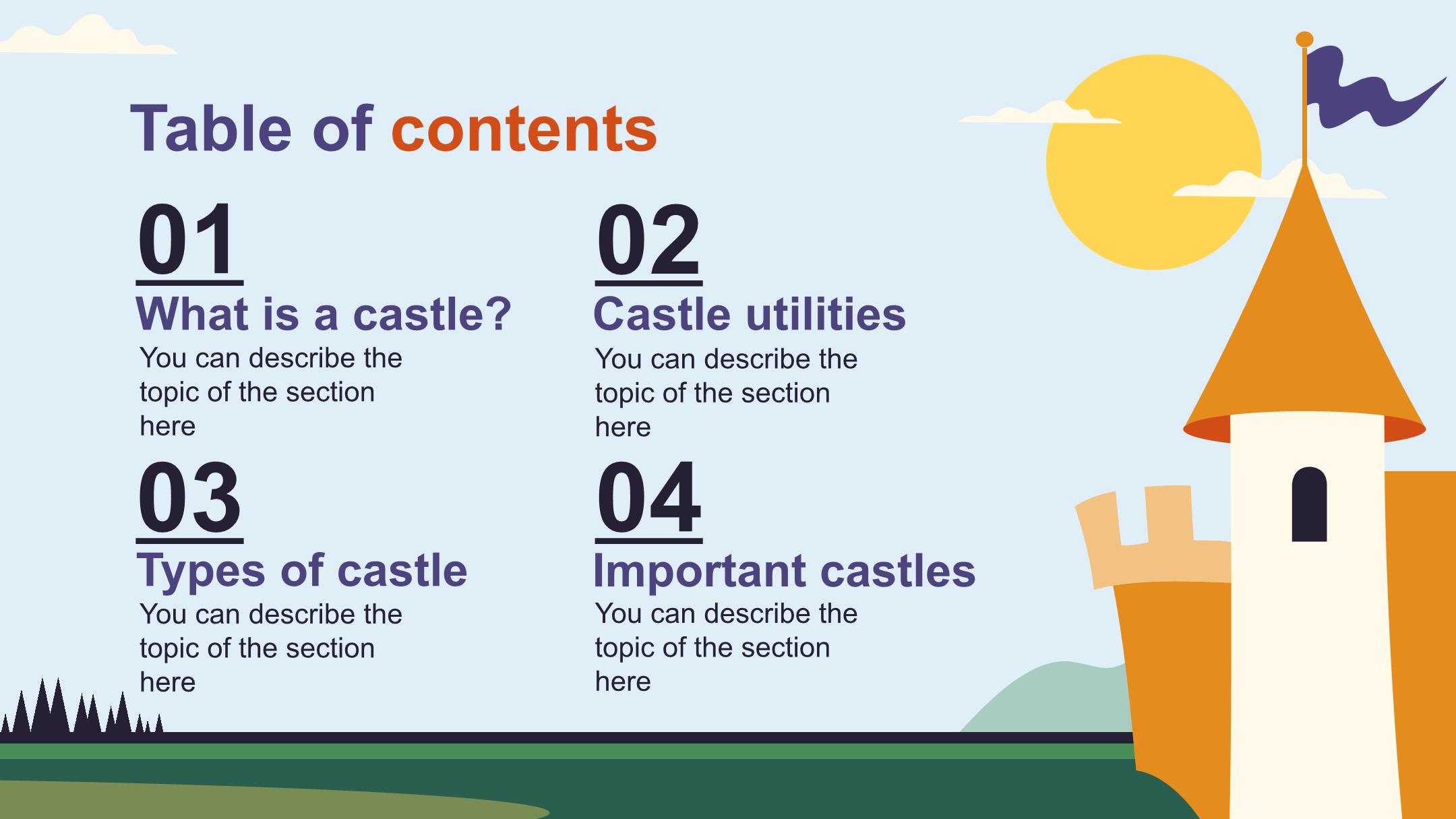 Table of contents

01
What is a castle?
You can describe the topic of the section here

02
Castle utilities
You can describe the topic of the section here

03
Types of castle
You can describe the topic of the section here

04
Important castles
You can describe the topic of the section here